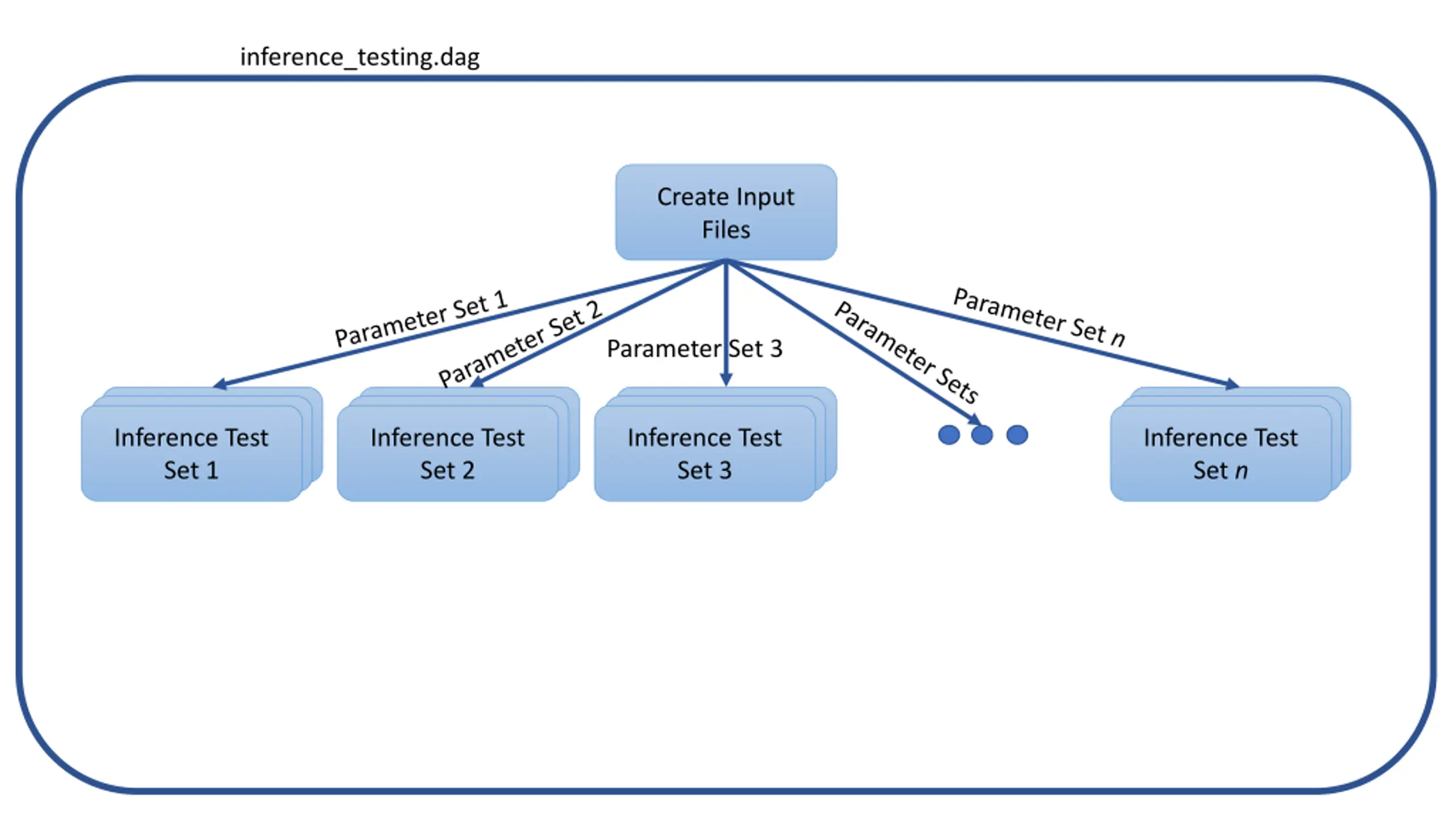 inference_testing.dag

Create Input Files

Parameter Set 1

Parameter Set 2

Parameter Set 3

Parameter Sets

Parameter Set $n$

Inference Test Set 1

Inference Test Set 2

Inference Test Set 3

Inference Test Set $n$